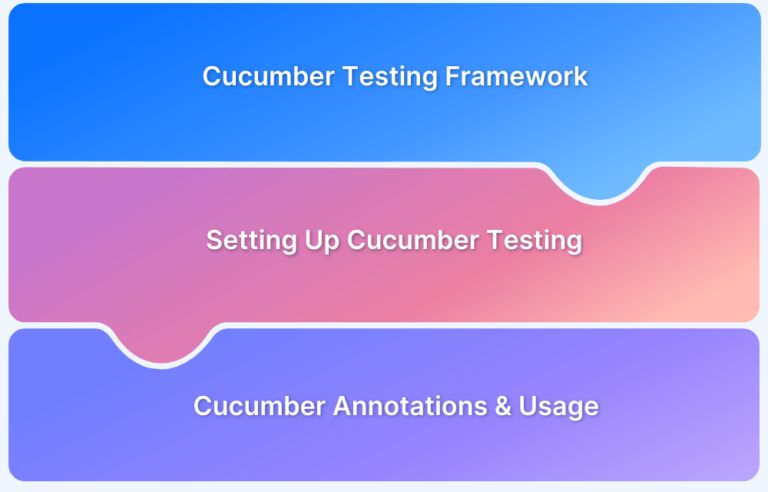 Cucumber Testing Framework

Setting Up Cucumber Testing

Cucumber Annotations & Usage